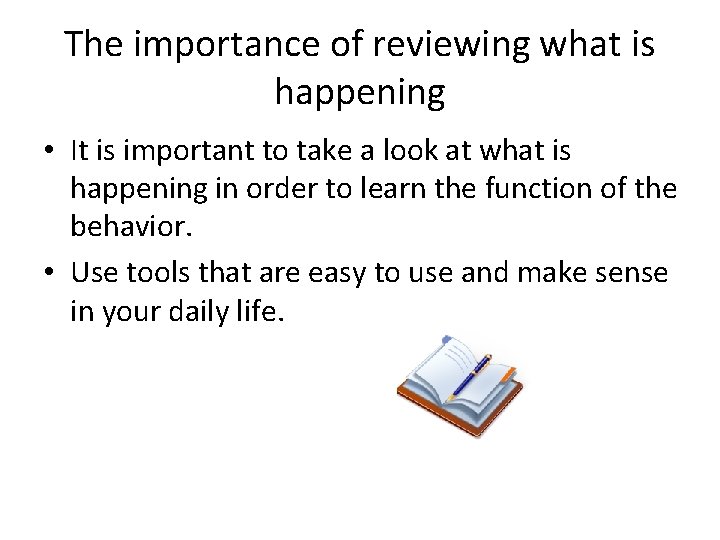 The importance of reviewing what is happening

• It is important to take a look at what is happening in order to learn the function of the behavior.
• Use tools that are easy to use and make sense in your daily life.